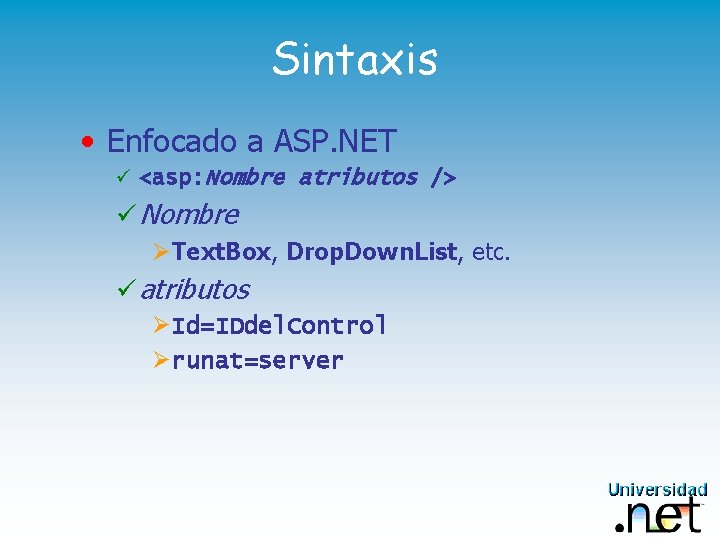 Sintaxis

• Enfocado a ASP.NET

✓ <asp:Nombre atributos />

✓ Nombre

➢ TextBox, DropDownList, etc.

✓ atributos

➢ Id=IDdelControl

➢ runat=server

Universidad
.net